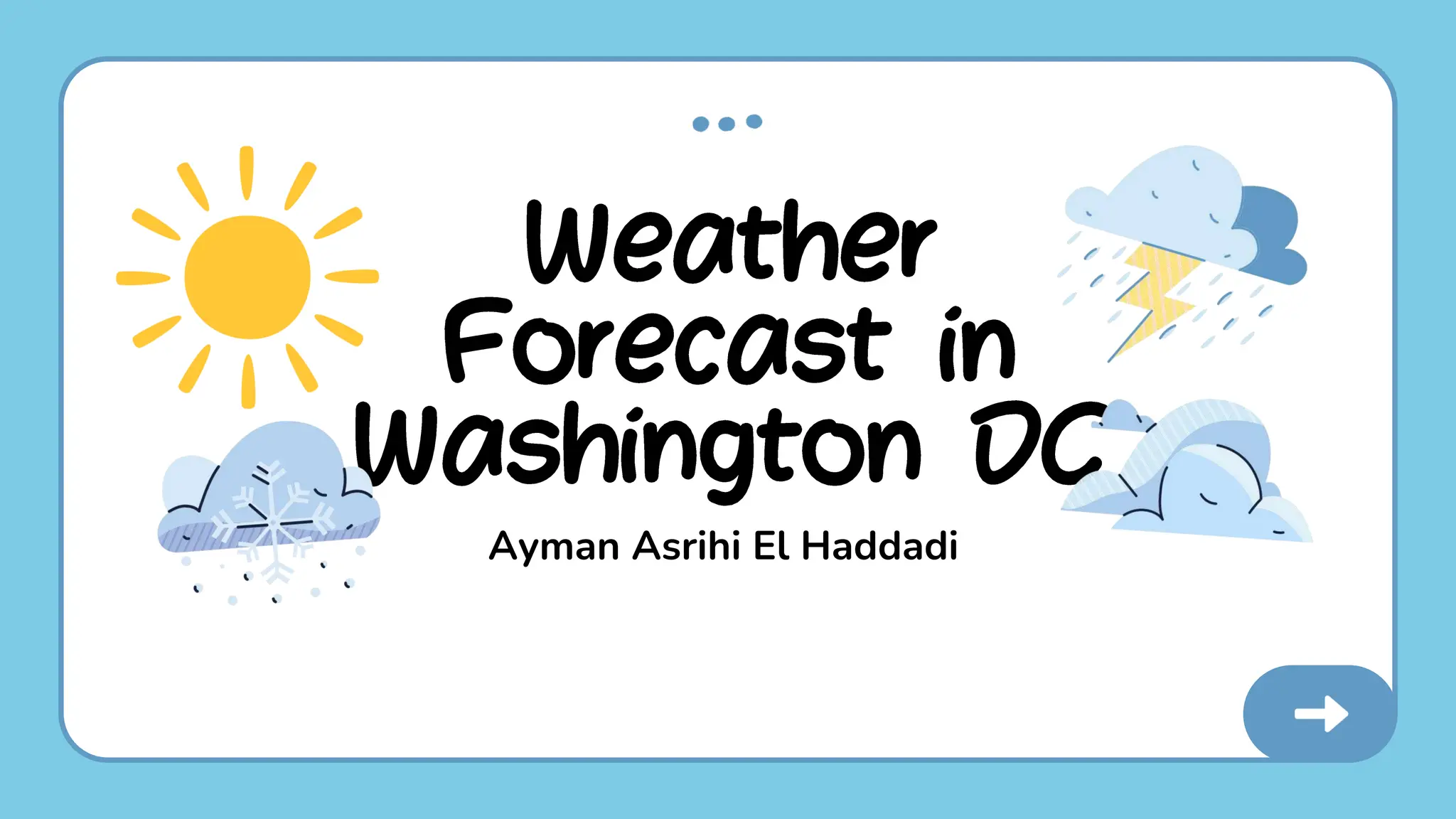 Weather Forecast in Washington DC

Ayman Asrihi El Haddadi